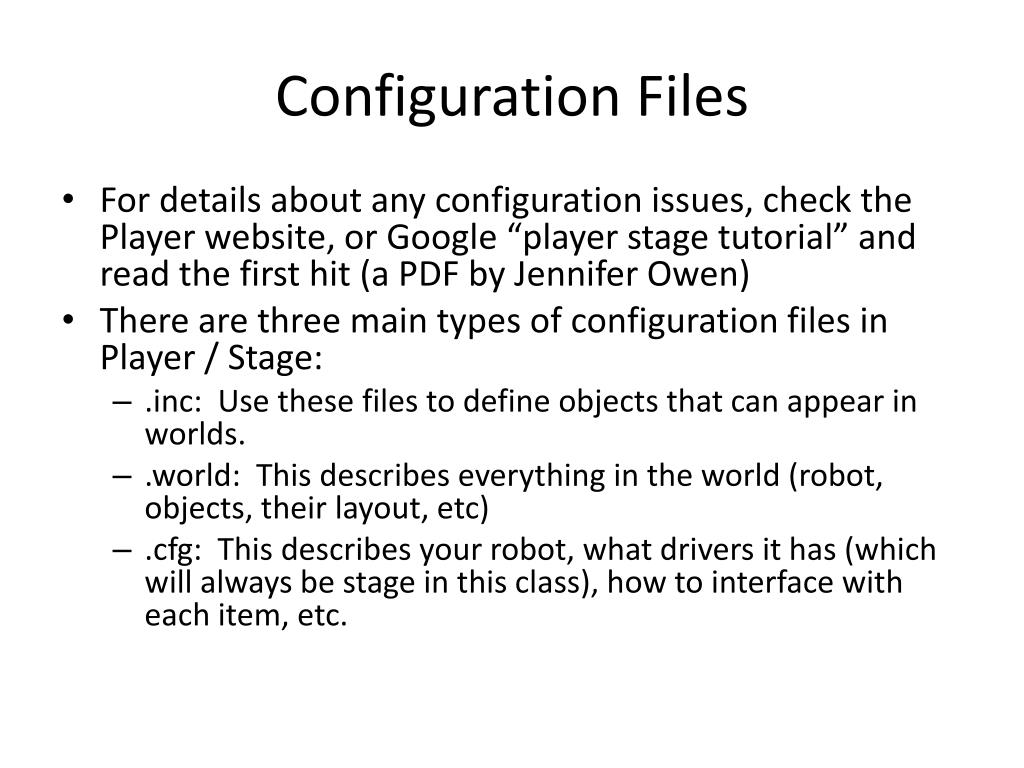 Configuration Files

• For details about any configuration issues, check the Player website, or Google “player stage tutorial” and read the first hit (a PDF by Jennifer Owen)
• There are three main types of configuration files in Player / Stage:
  – .inc: Use these files to define objects that can appear in worlds.
  – .world: This describes everything in the world (robot, objects, their layout, etc)
  – .cfg: This describes your robot, what drivers it has (which will always be stage in this class), how to interface with each item, etc.